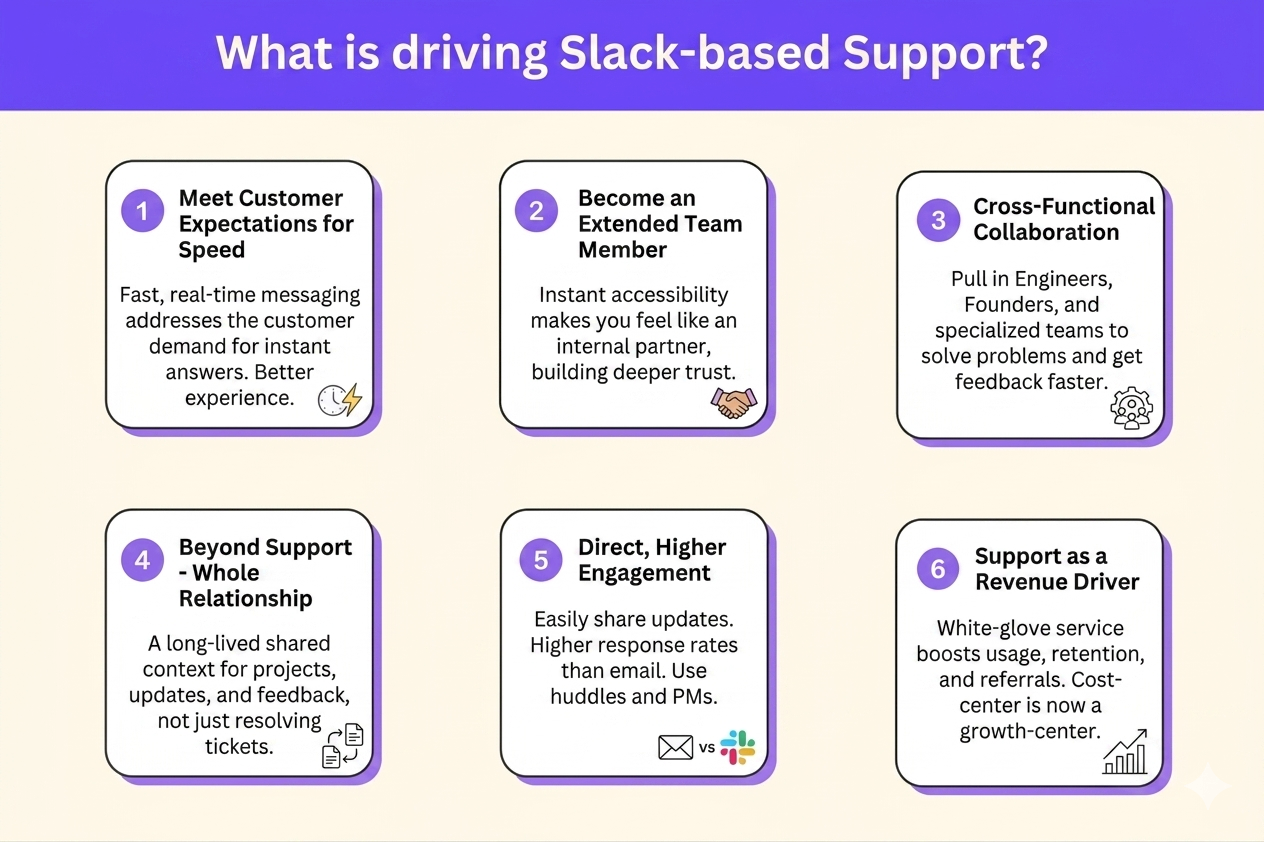 What is driving Slack-based Support?

1 Meet Customer Expectations for Speed

Fast, real-time messaging addresses the customer demand for instant answers. Better experience.

2 Become an Extended Team Member

Instant accessibility makes you feel like an internal partner, building deeper trust.

3 Cross-Functional Collaboration

Pull in Engineers, Founders, and specialized teams to solve problems and get feedback faster.

4 Beyond Support - Whole Relationship

A long-lived shared context for projects, updates, and feedback, not just resolving tickets.

5 Direct, Higher Engagement

Easily share updates. Higher response rates than email. Use huddles and PMs.

vs

6 Support as a Revenue Driver

White-glove service boosts usage, retention, and referrals. Cost-center is now a growth-center.